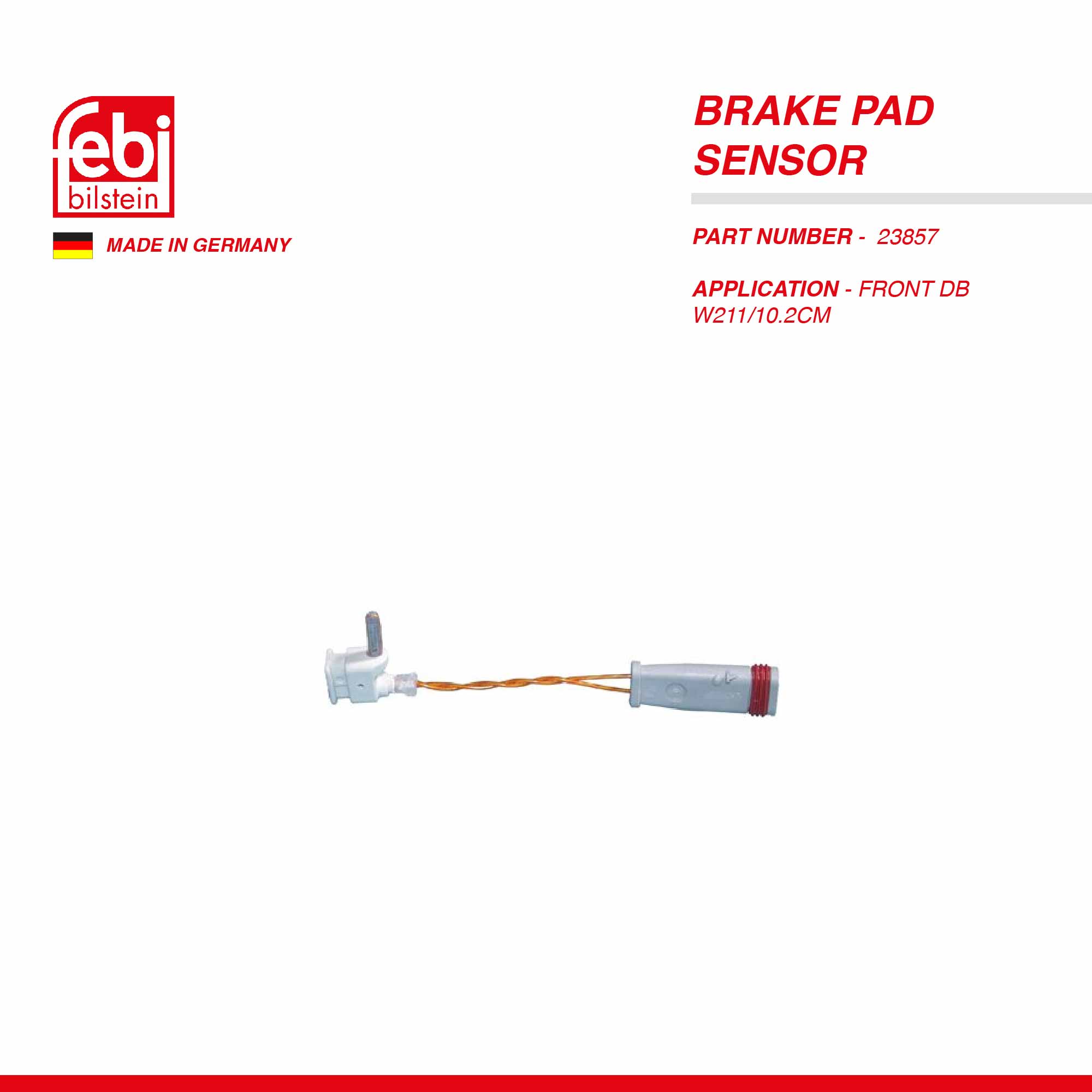 febi
bilstein

MADE IN GERMANY

BRAKE PAD SENSOR

PART NUMBER - 23857

APPLICATION - FRONT DB W211/10.2CM